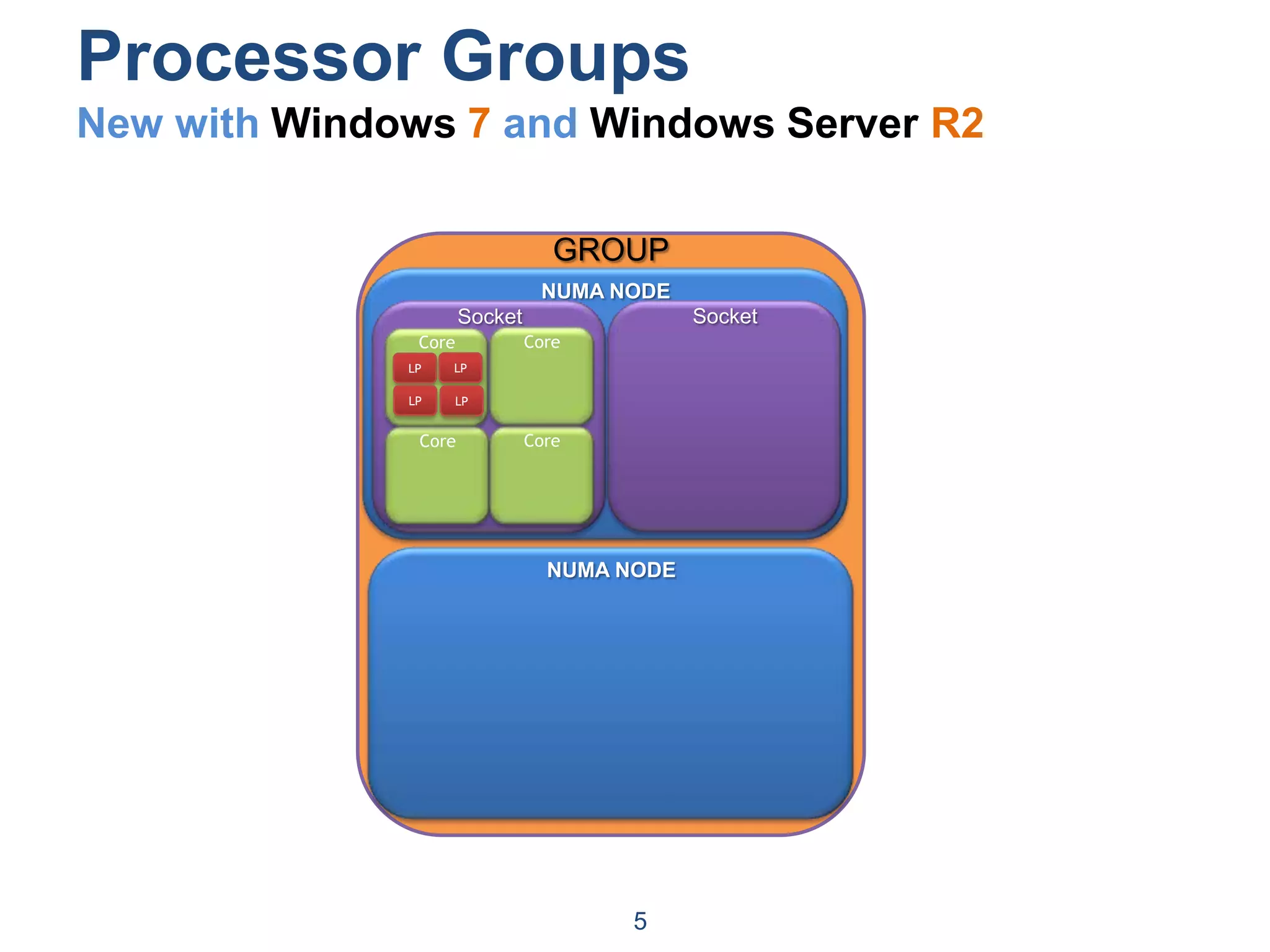 Processor Groups
New with Windows 7 and Windows Server R2

GROUP
NUMA NODE
Socket
Core
LP LP
LP LP
Core
Core
Core
Socket
NUMA NODE

5